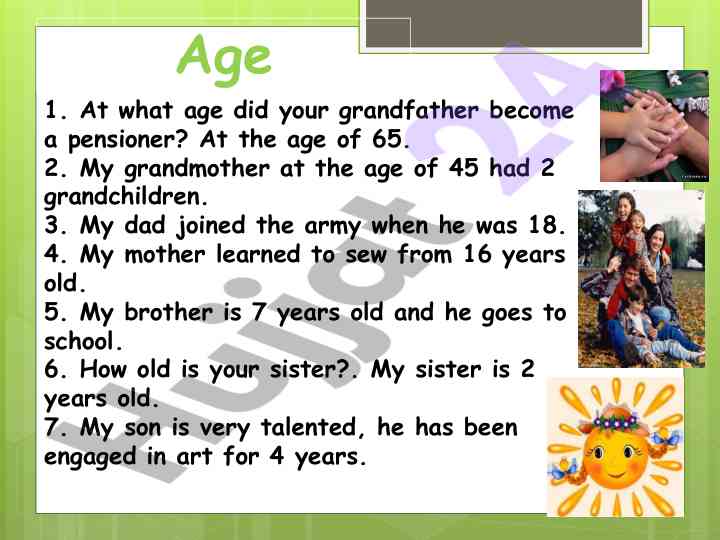 Age

1. At what age did your grandfather become a pensioner? At the age of 65.
2. My grandmother at the age of 45 had 2 grandchildren.
3. My dad joined the army when he was 18.
4. My mother learned to sew from 16 years old.
5. My brother is 7 years old and he goes to school.
6. How old is your sister?. My sister is 2 years old.
7. My son is very talented, he has been engaged in art for 4 years.

Hujjat 24